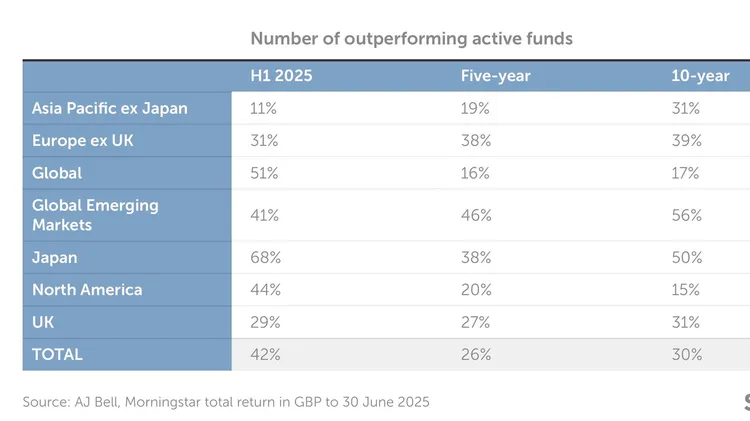 Number of outperforming active funds

| | H1 2025 | Five-year | 10-year |
|---|---|---|---|
| Asia Pacific ex Japan | 11% | 19% | 31% |
| Europe ex UK | 31% | 38% | 39% |
| Global | 51% | 16% | 17% |
| Global Emerging Markets | 41% | 46% | 56% |
| Japan | 68% | 38% | 50% |
| North America | 44% | 20% | 15% |
| UK | 29% | 27% | 31% |
| TOTAL | 42% | 26% | 30% |

Source: AJ Bell, Morningstar total return in GBP to 30 June 2025